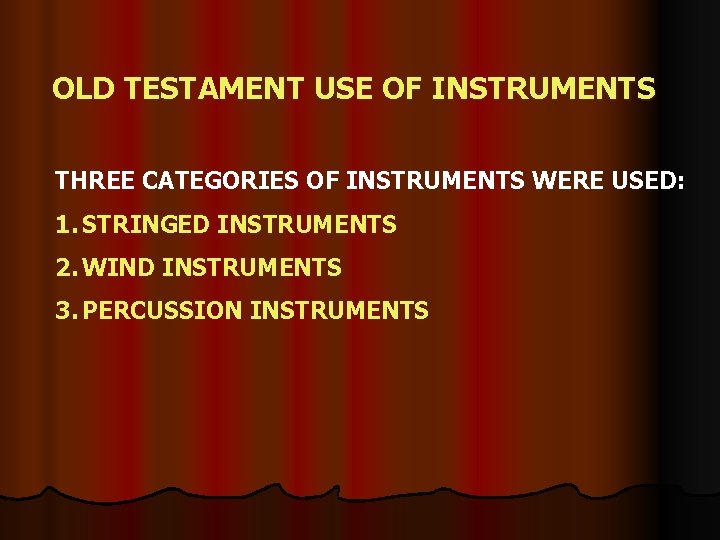 OLD TESTAMENT USE OF INSTRUMENTS

THREE CATEGORIES OF INSTRUMENTS WERE USED:

1. STRINGED INSTRUMENTS
2. WIND INSTRUMENTS
3. PERCUSSION INSTRUMENTS